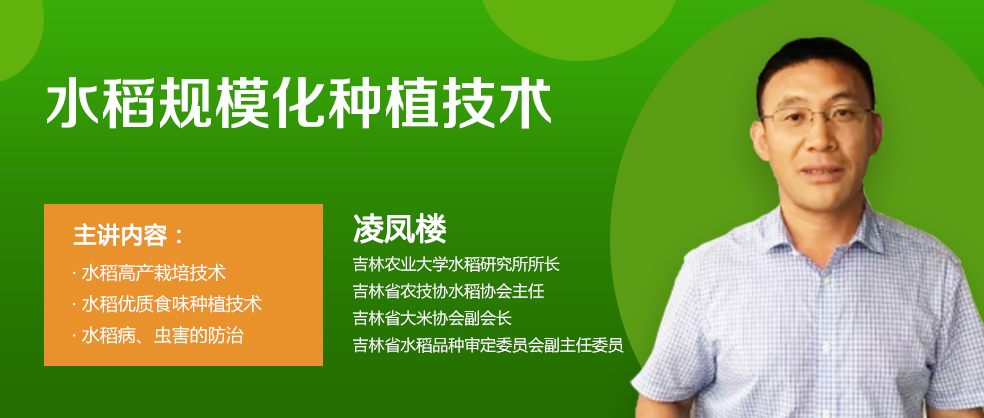 水稻规模化种植技术

主讲内容：
· 水稻高产栽培技术
· 水稻优质食味种植技术
· 水稻病、虫害的防治

凌凤楼
吉林农业大学水稻研究所所长
吉林省农技协水稻协会主任
吉林省大米协会副会长
吉林省水稻品种审定委员会副主任委员